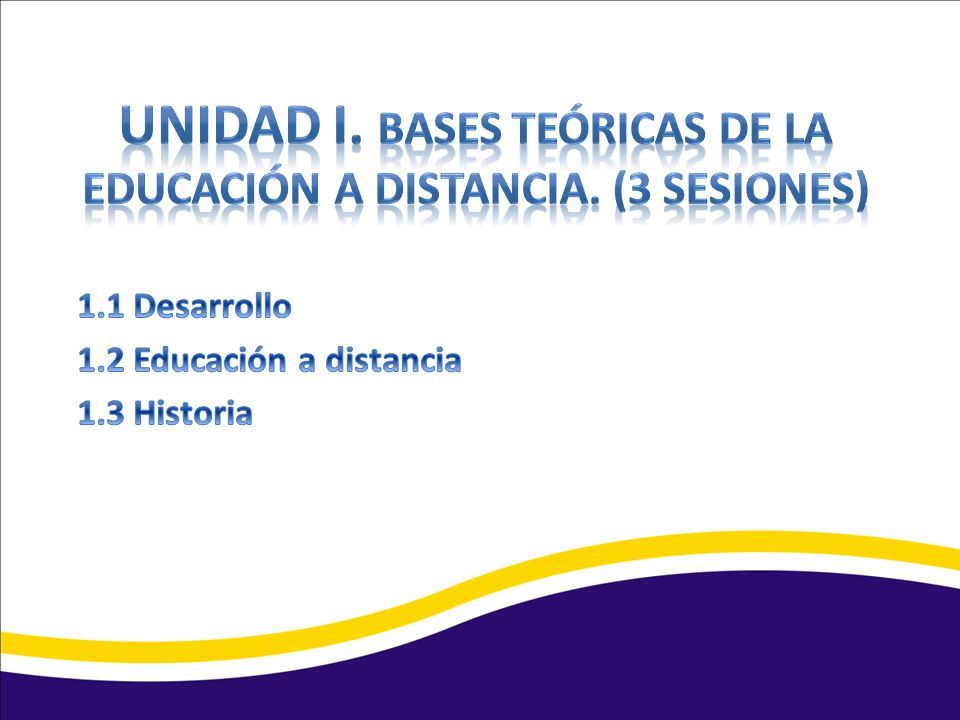 UNIDAD I. BASES TEÓRICAS DE LA EDUCACIÓN A DISTANCIA. (3 SESIONES)

1.1 Desarrollo
1.2 Educación a distancia
1.3 Historia